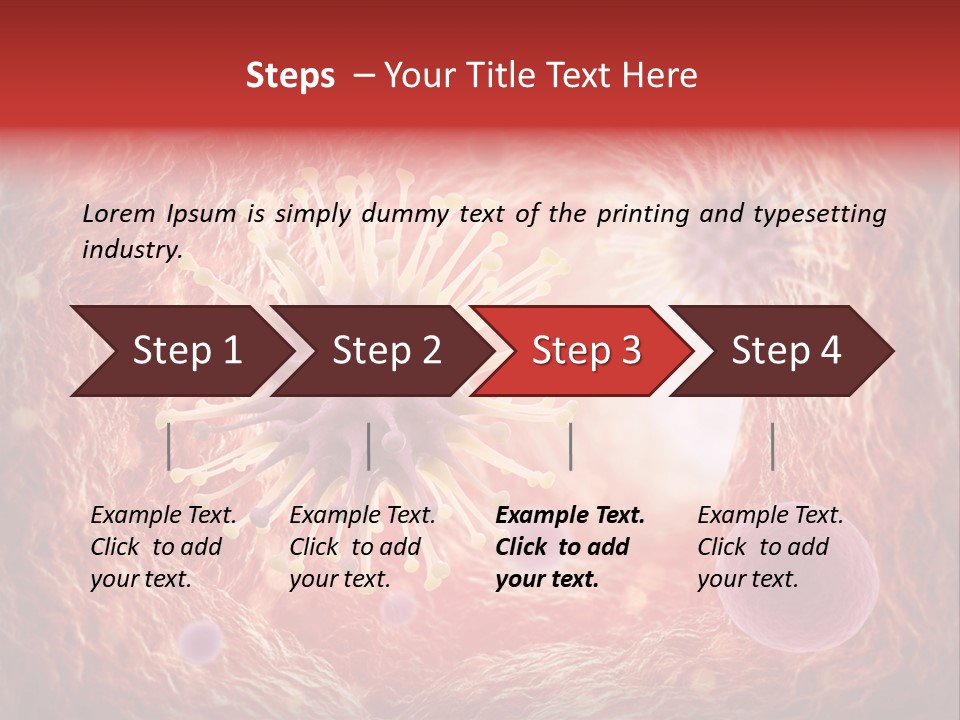 Steps – Your Title Text Here

Lorem Ipsum is simply dummy text of the printing and typesetting industry.

Step 1

Step 2

Step 3

Step 4

Example Text. Click to add your text.

Example Text. Click to add your text.

Example Text. Click to add your text.

Example Text. Click to add your text.